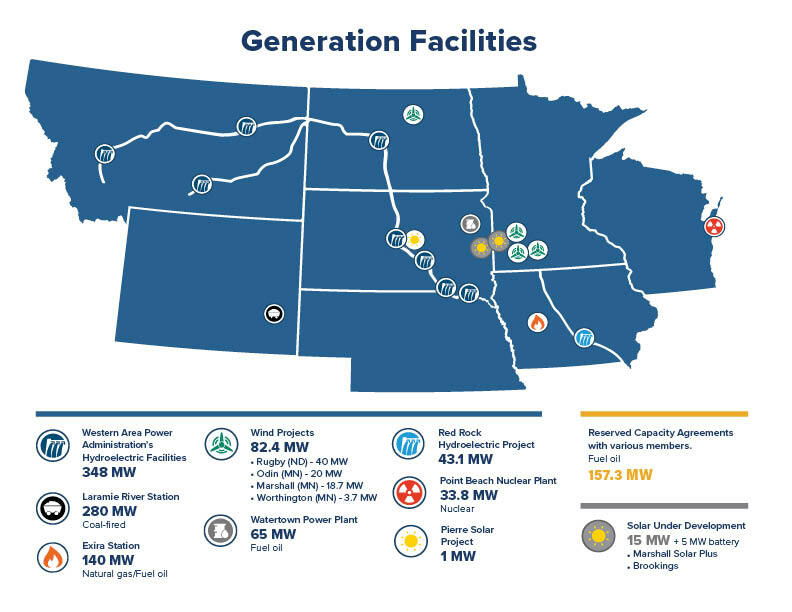 Generation Facilities

Western Area Power Administration's Hydroelectric Facilities
348 MW

Laramie River Station
280 MW
Coal-fired

Exira Station
140 MW
Natural gas/Fuel oil

Wind Projects
82.4 MW
• Rugby (ND) - 40 MW
• Odin (MN) - 20 MW
• Marshall (MN) - 18.7 MW
• Worthington (MN) - 3.7 MW

Watertown Power Plant
65 MW
Fuel oil

Red Rock Hydroelectric Project
43.1 MW

Point Beach Nuclear Plant
33.8 MW
Nuclear

Pierre Solar Project
1 MW

Reserved Capacity Agreements with various members.
Fuel oil
157.3 MW

Solar Under Development
15 MW + 5 MW battery
• Marshall Solar Plus
• Brookings